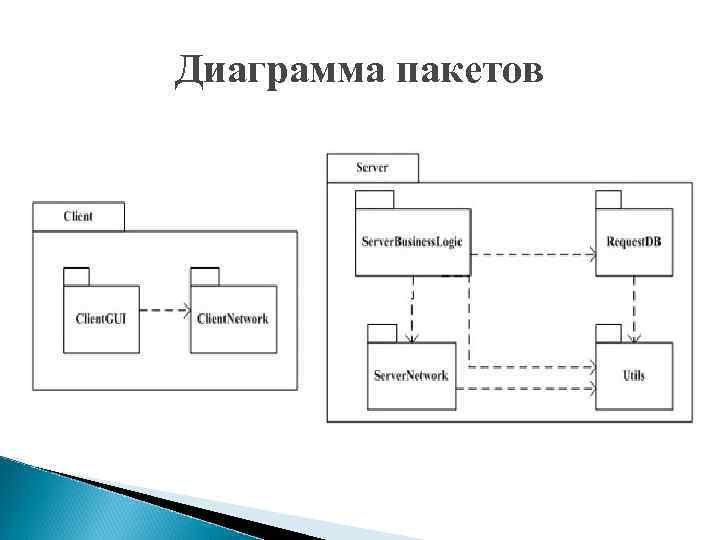 Диаграмма пакетов

Client

ClientGUI

ClientNetwork

Server

ServerBusinessLogic

RequestDB

ServerNetwork

Utils